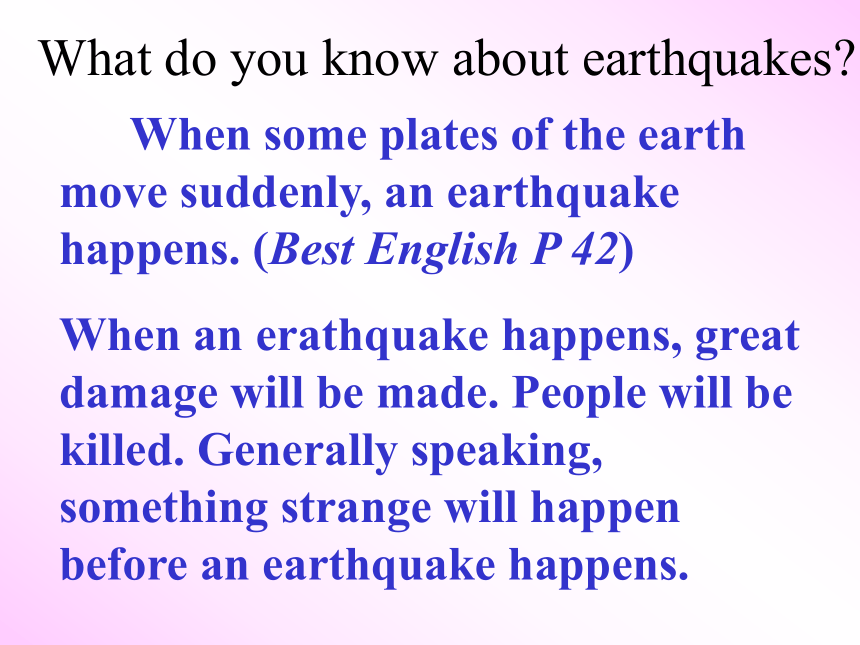 What do you know about earthquakes?

When some plates of the earth move suddenly, an earthquake happens. (Best English P 42)

When an erathquake happens, great damage will be made. People will be killed. Generally speaking, something strange will happen before an earthquake happens.